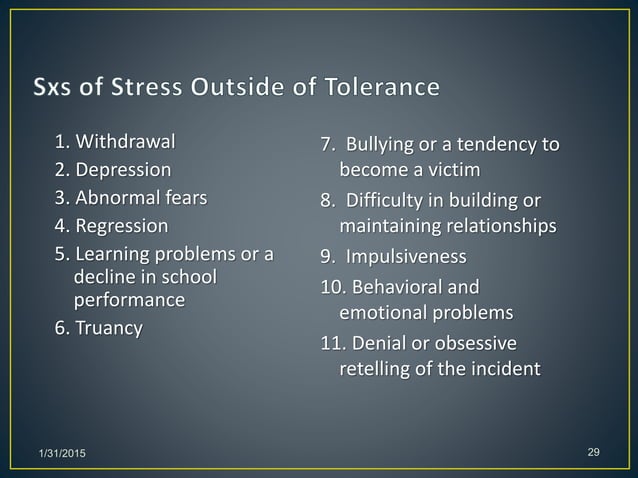 Sxs of Stress Outside of Tolerance

1. Withdrawal
2. Depression
3. Abnormal fears
4. Regression
5. Learning problems or a decline in school performance
6. Truancy

7. Bullying or a tendency to become a victim
8. Difficulty in building or maintaining relationships
9. Impulsiveness
10. Behavioral and emotional problems
11. Denial or obsessive retelling of the incident

1/31/2015

29